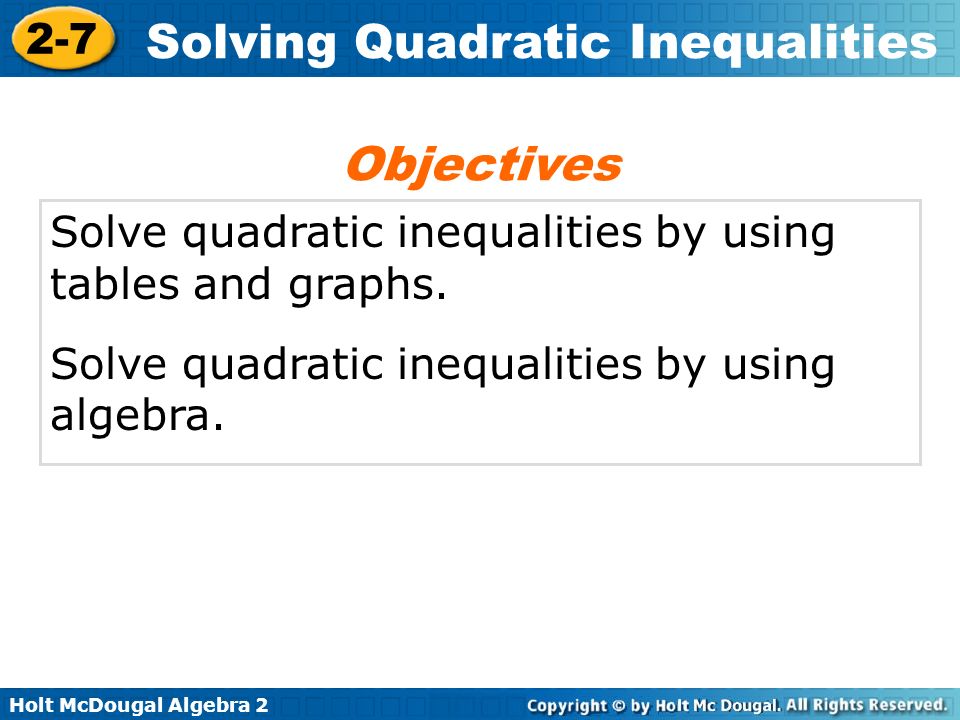 2-7 Solving Quadratic Inequalities

Objectives

Solve quadratic inequalities by using tables and graphs.

Solve quadratic inequalities by using algebra.

Holt McDougal Algebra 2

Copyright © by Holt Mc Dougal. All Rights Reserved.